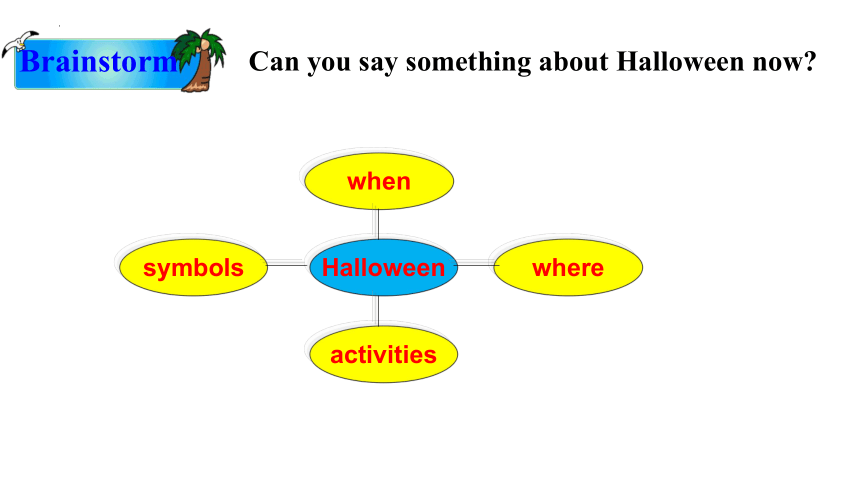 Brainstorm

Can you say something about Halloween now?

when

symbols

Halloween

where

activities